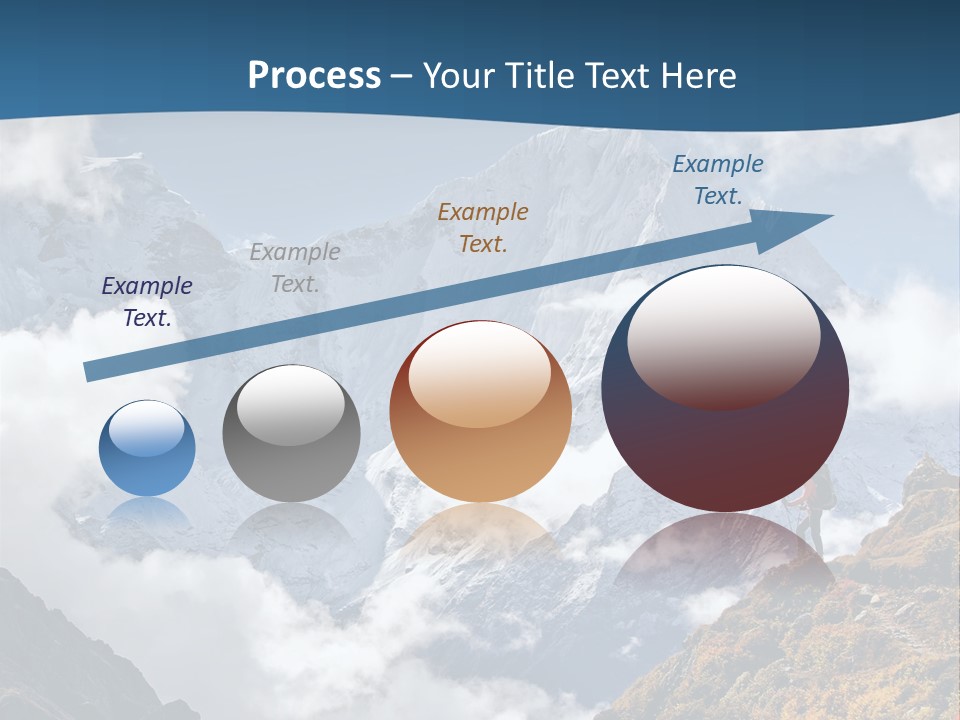 Process – Your Title Text Here

Example Text.

Example Text.

Example Text.

Example Text.